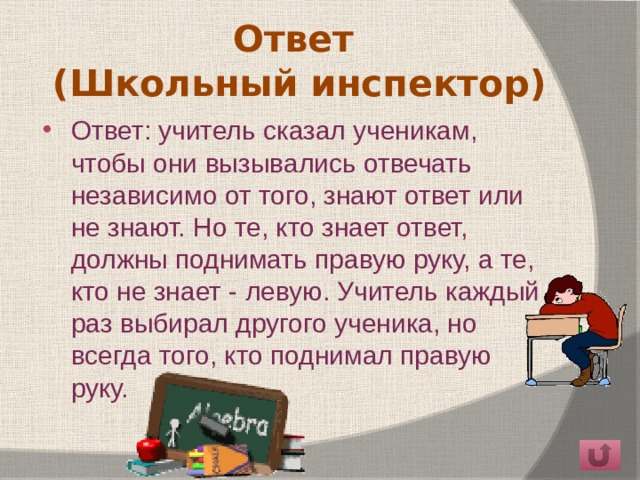 Ответ
(Школьный инспектор)

• Ответ: учитель сказал ученикам, чтобы они вызывались отвечать независимо от того, знают ответ или не знают. Но те, кто знает ответ, должны поднимать правую руку, а те, кто не знает - левую. Учитель каждый раз выбирал другого ученика, но всегда того, кто поднимал правую руку.

Algebra